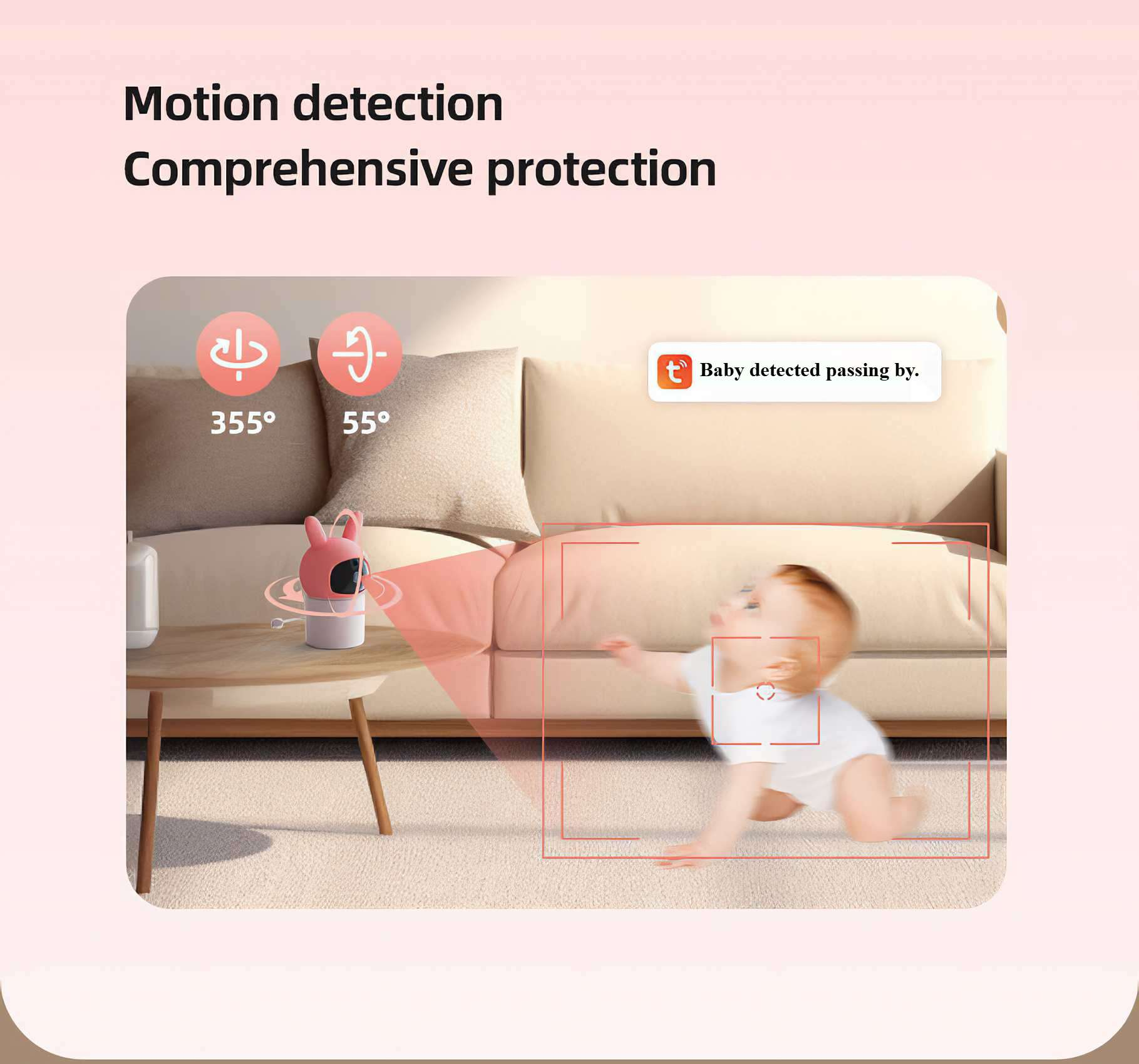 Motion detection
Comprehensive protection

355°

55°

Baby detected passing by.